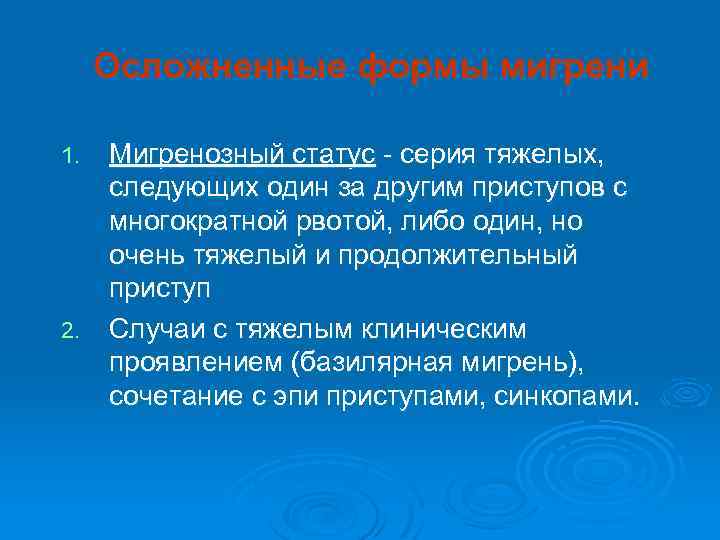 Осложненные формы мигрени

1. Мигренозный статус - серия тяжелых, следующих один за другим приступов с многократной рвотой, либо один, но очень тяжелый и продолжительный приступ

2. Случаи с тяжелым клиническим проявлением (базилярная мигрень), сочетание с эпи приступами, синкопами.